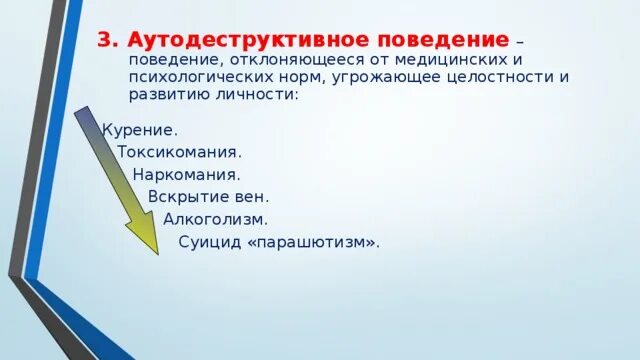 3. Аутодеструктивное поведение – поведение, отклоняющееся от медицинских и психологических норм, угрожающее целостности и развитию личности:

Курение.
Токсикомания.
Наркомания.
Вскрытие вен.
Алкоголизм.
Суицид «парашютизм».